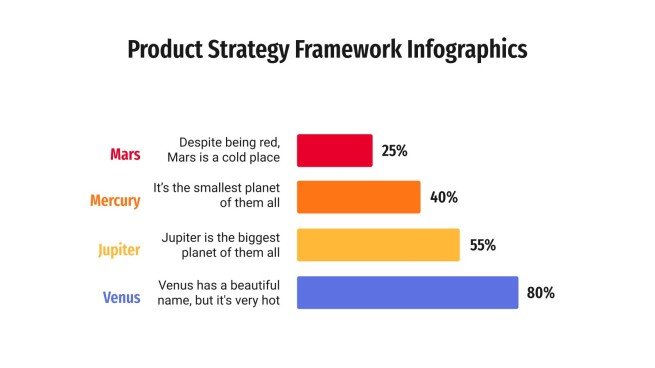 Product Strategy Framework Infographics

Mars
Despite being red, Mars is a cold place
25%

Mercury
It's the smallest planet of them all
40%

Jupiter
Jupiter is the biggest planet of them all
55%

Venus
Venus has a beautiful name, but it's very hot
80%